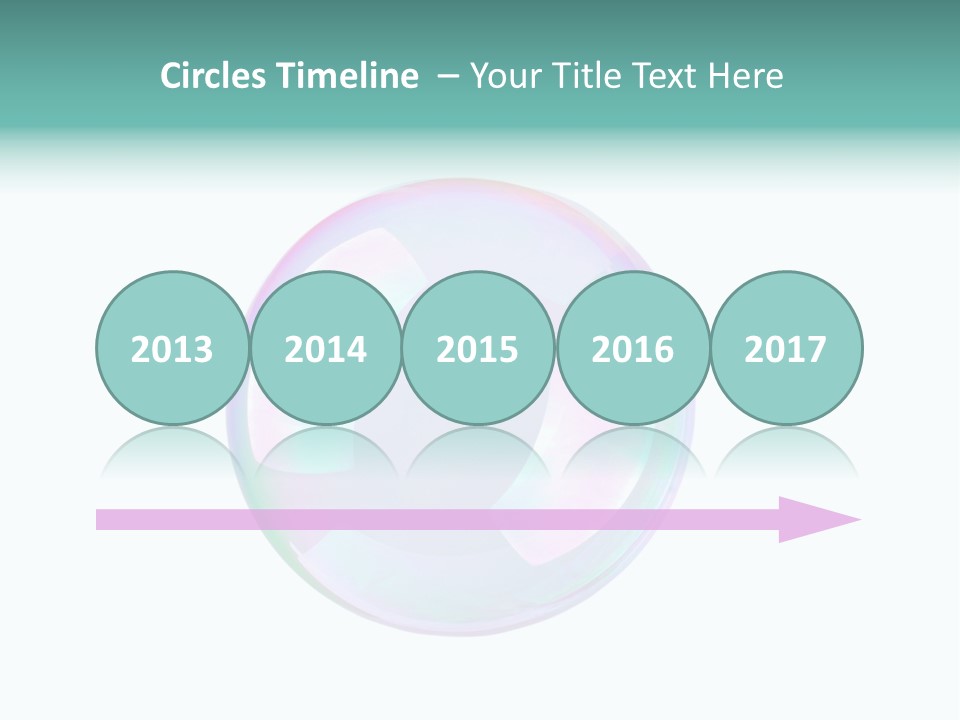 Circles Timeline – Your Title Text Here

2013
2014
2015
2016
2017